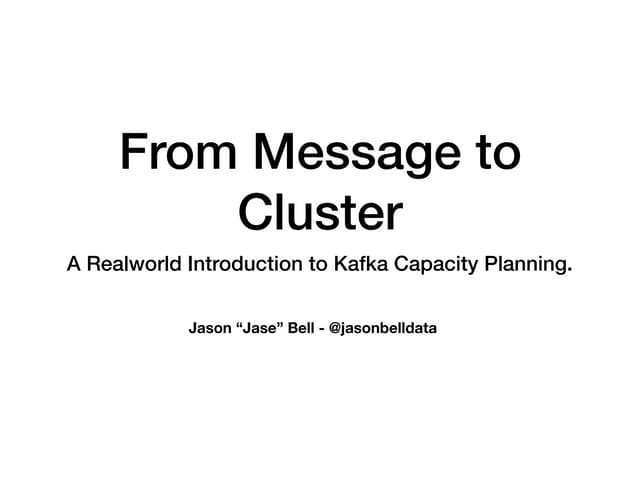 From Message to Cluster

A Realworld Introduction to Kafka Capacity Planning.

Jason “Jase” Bell - @jasonbelldata